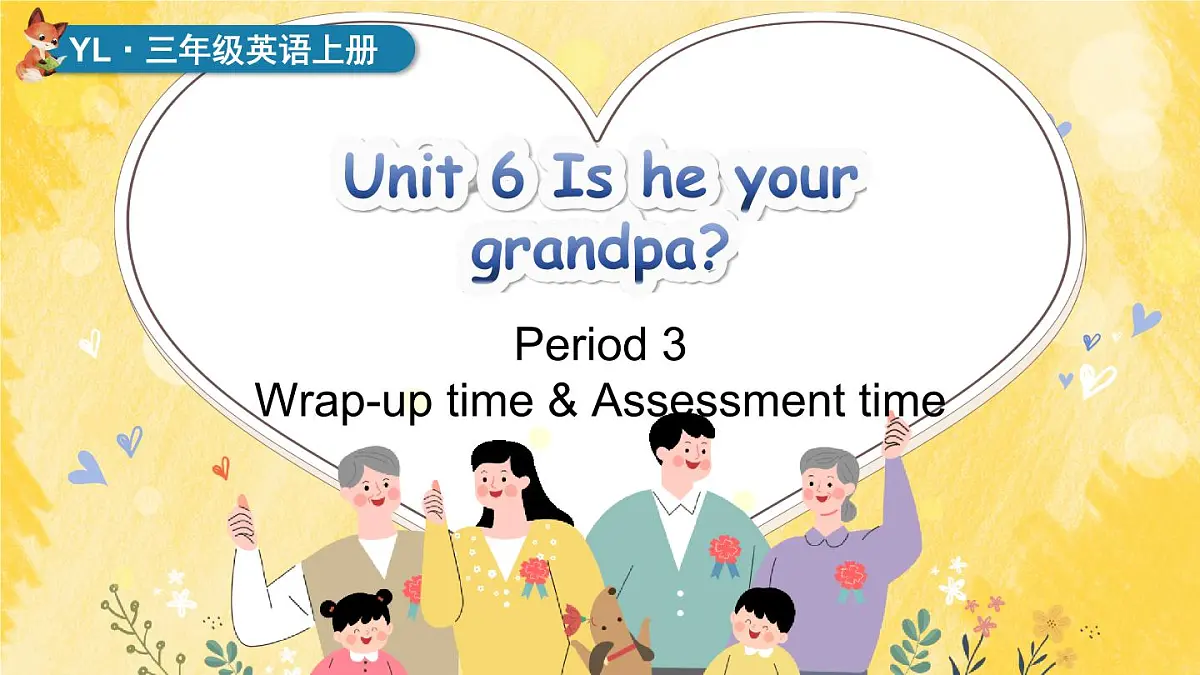 YL · 三年级英语上册

Unit 6 Is he your grandpa?

Period 3
Wrap-up time & Assessment time